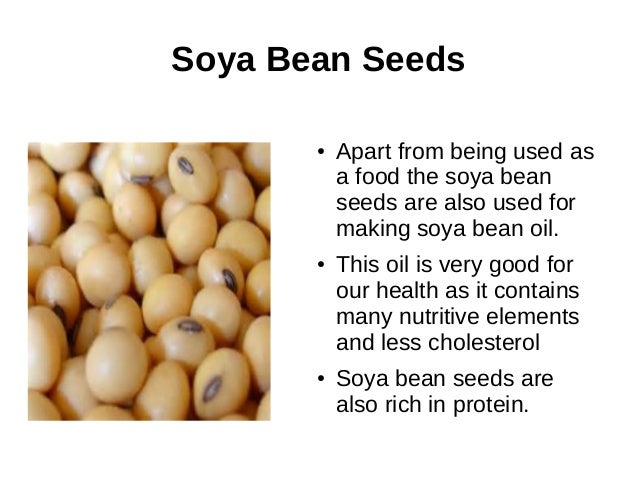 Soya Bean Seeds

• Apart from being used as a food the soya bean seeds are also used for making soya bean oil.

• This oil is very good for our health as it contains many nutritive elements and less cholesterol

• Soya bean seeds are also rich in protein.